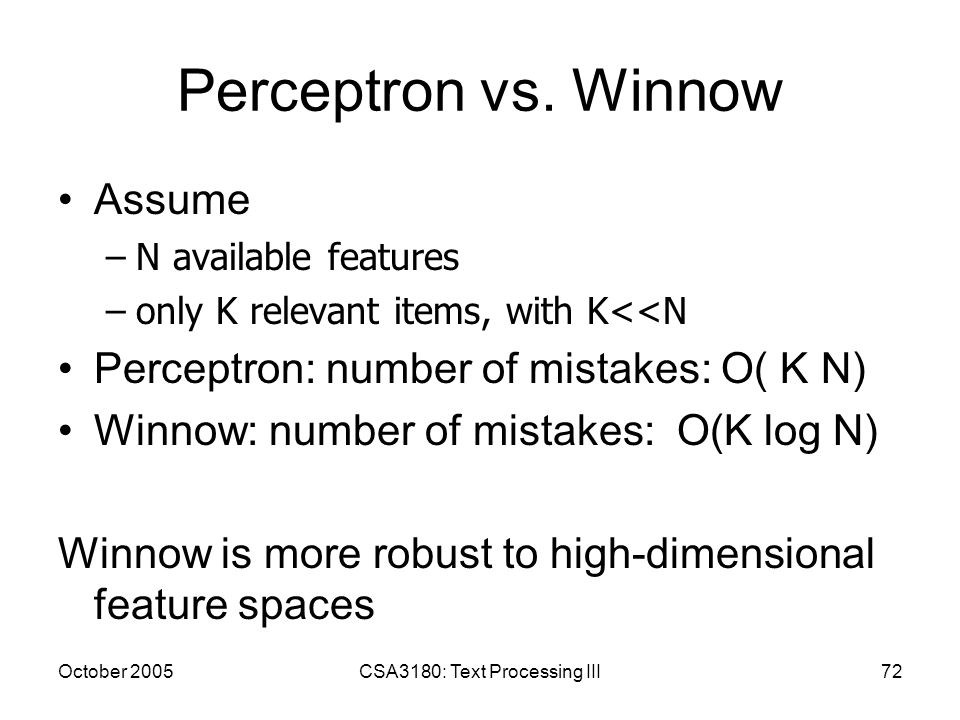 Perceptron vs. Winnow

• Assume
– N available features
– only K relevant items, with K<<N
• Perceptron: number of mistakes: O( K N)
• Winnow: number of mistakes: O(K log N)

Winnow is more robust to high-dimensional feature spaces

October 2005
CSA3180: Text Processing III
72